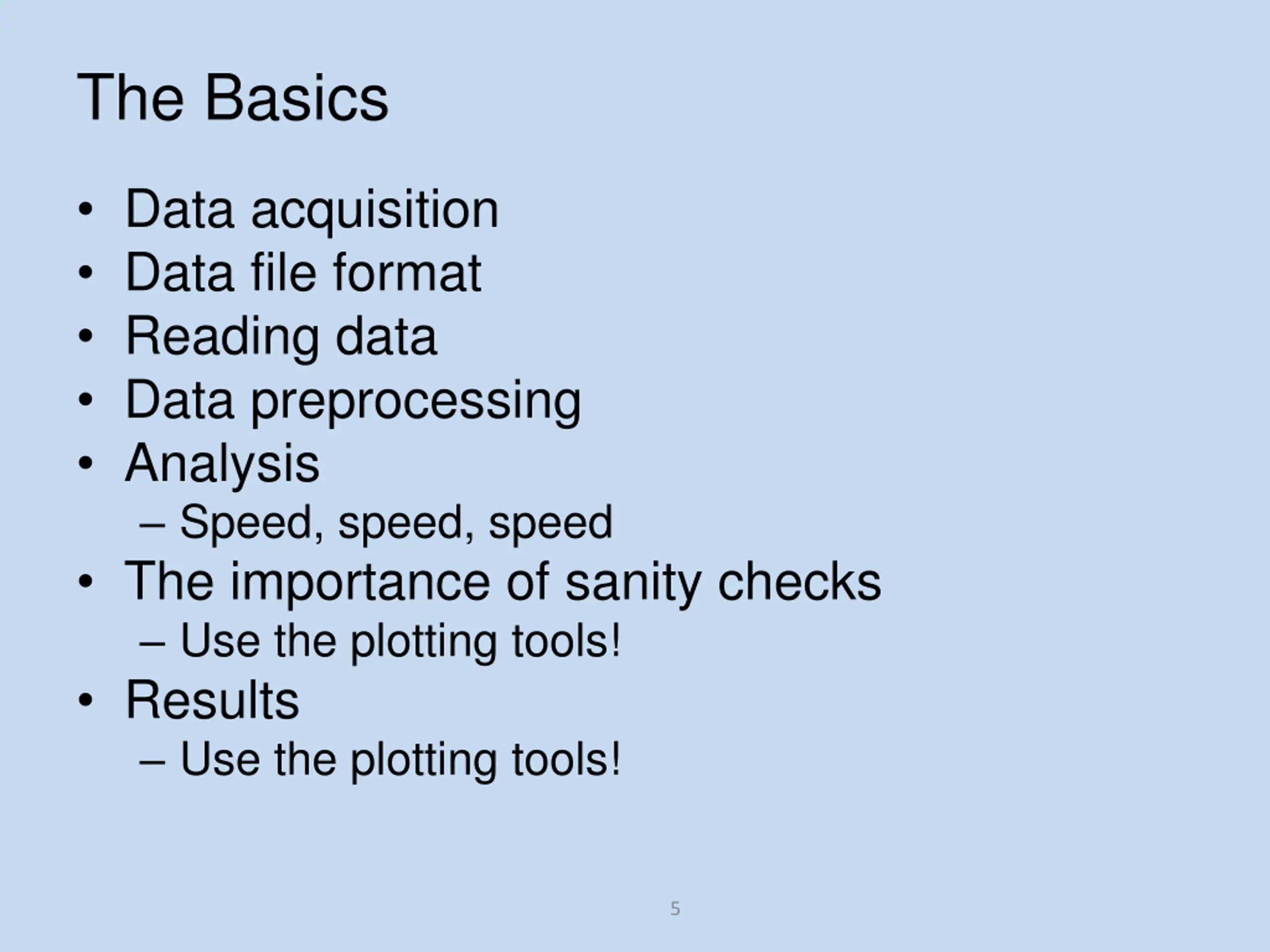 The Basics

• Data acquisition
• Data file format
• Reading data
• Data preprocessing
• Analysis
– Speed, speed, speed
• The importance of sanity checks
– Use the plotting tools!
• Results
– Use the plotting tools!

5